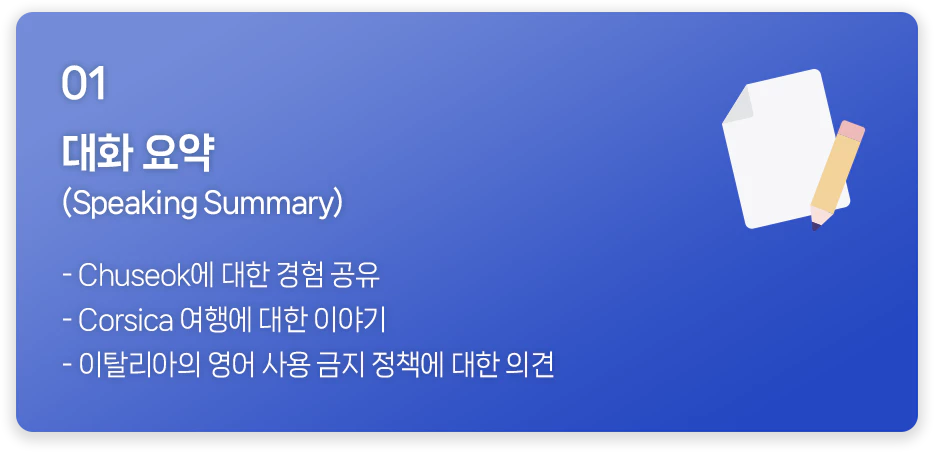 01

대화 요약
(Speaking Summary)

- Chuseok에 대한 경험 공유
- Corsica 여행에 대한 이야기
- 이탈리아의 영어 사용 금지 정책에 대한 의견